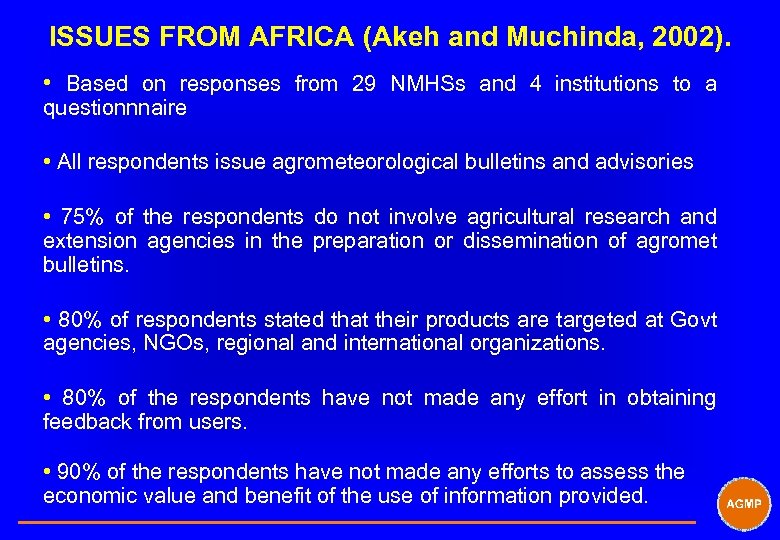 ISSUES FROM AFRICA (Akeh and Muchinda, 2002).

• Based on responses from 29 NMHSs and 4 institutions to a questionnnaire

• All respondents issue agrometeorological bulletins and advisories

• 75% of the respondents do not involve agricultural research and extension agencies in the preparation or dissemination of agromet bulletins.

• 80% of respondents stated that their products are targeted at Govt agencies, NGOs, regional and international organizations.

• 80% of the respondents have not made any effort in obtaining feedback from users.

• 90% of the respondents have not made any efforts to assess the economic value and benefit of the use of information provided.

AGMP